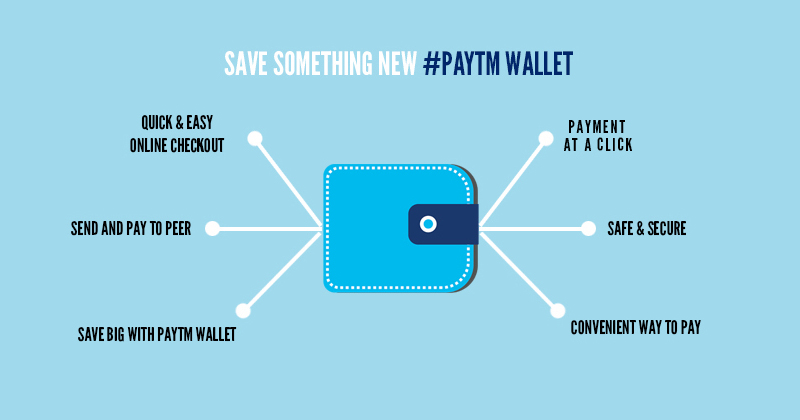 SAVE SOMETHING NEW #PAYTM WALLET

QUICK & EASY ONLINE CHECKOUT

SEND AND PAY TO PEER

SAVE BIG WITH PAYTM WALLET

PAYMENT AT A CLICK

SAFE & SECURE

CONVENIENT WAY TO PAY